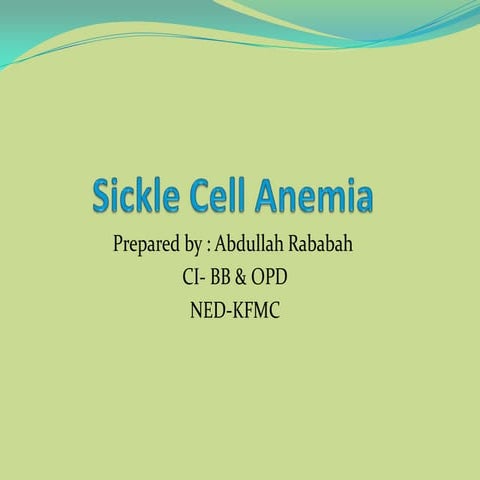 Sickle Cell Anemia

Prepared by : Abdullah Rababah
CI- BB & OPD
NED-KFMC